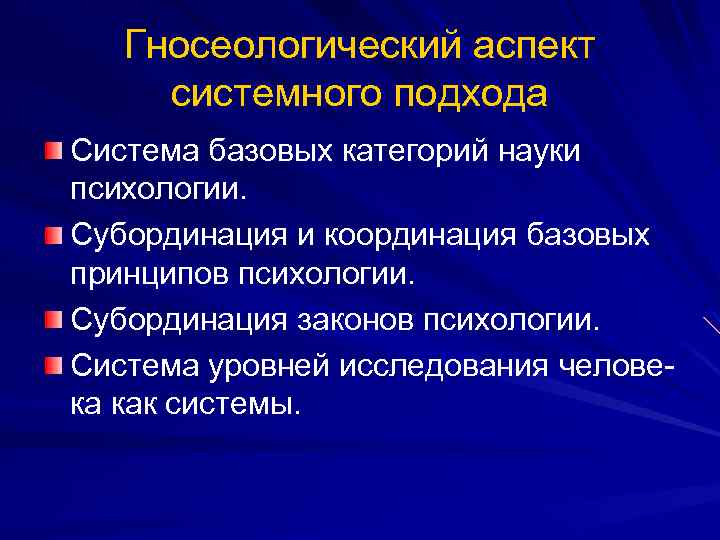 Гносеологический аспект системного подхода

Система базовых категорий науки психологии.

Субординация и координация базовых принципов психологии.

Субординация законов психологии.

Система уровней исследования человека как системы.